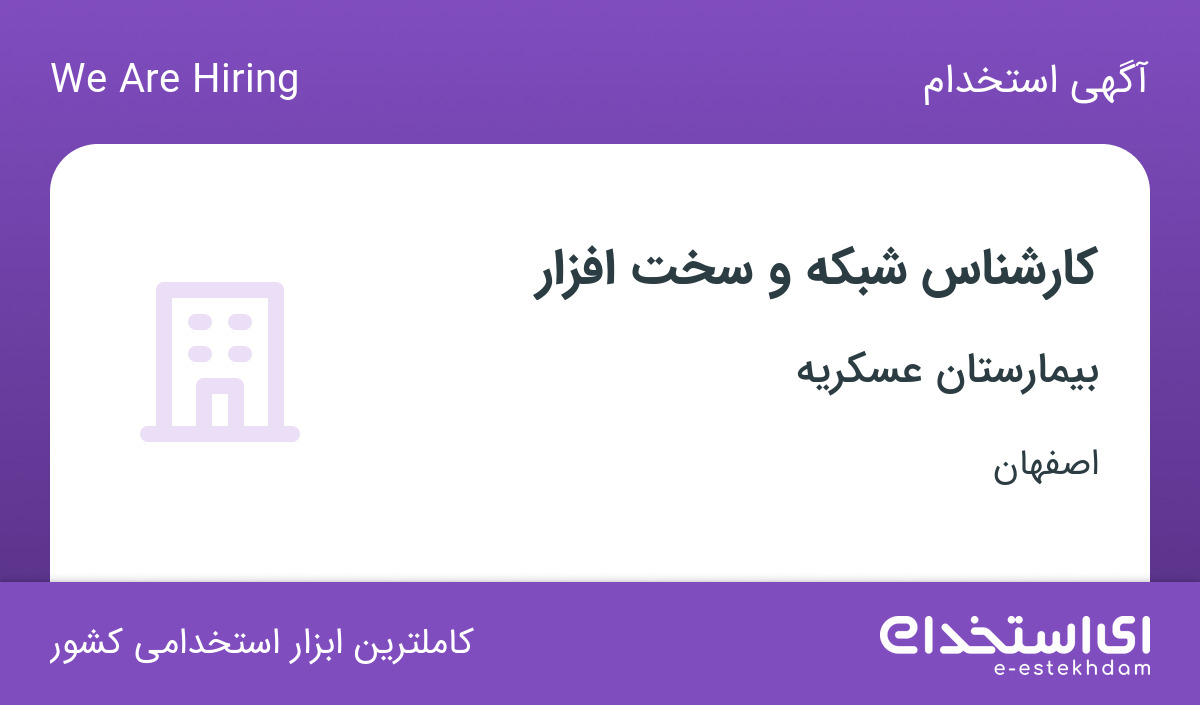 آگهی استخدام

We Are Hiring

کارشناس شبکه و سخت افزار

بیمارستان عسکریه

اصفهان

ای استخدام
e-estekhdam

کاملترین ابزار استخدامی کشور